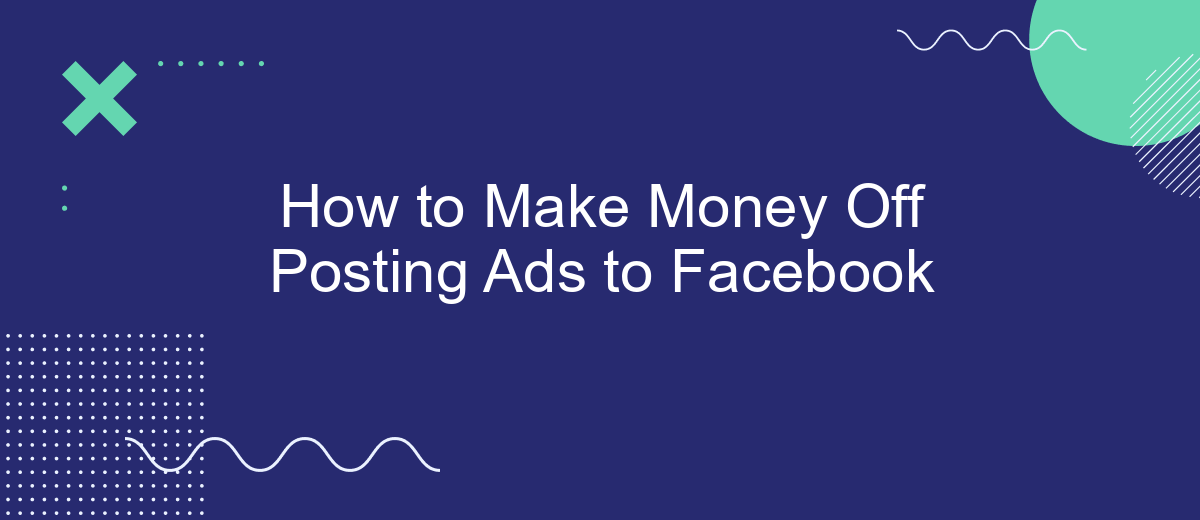 How to Make Money Off Posting Ads to Facebook